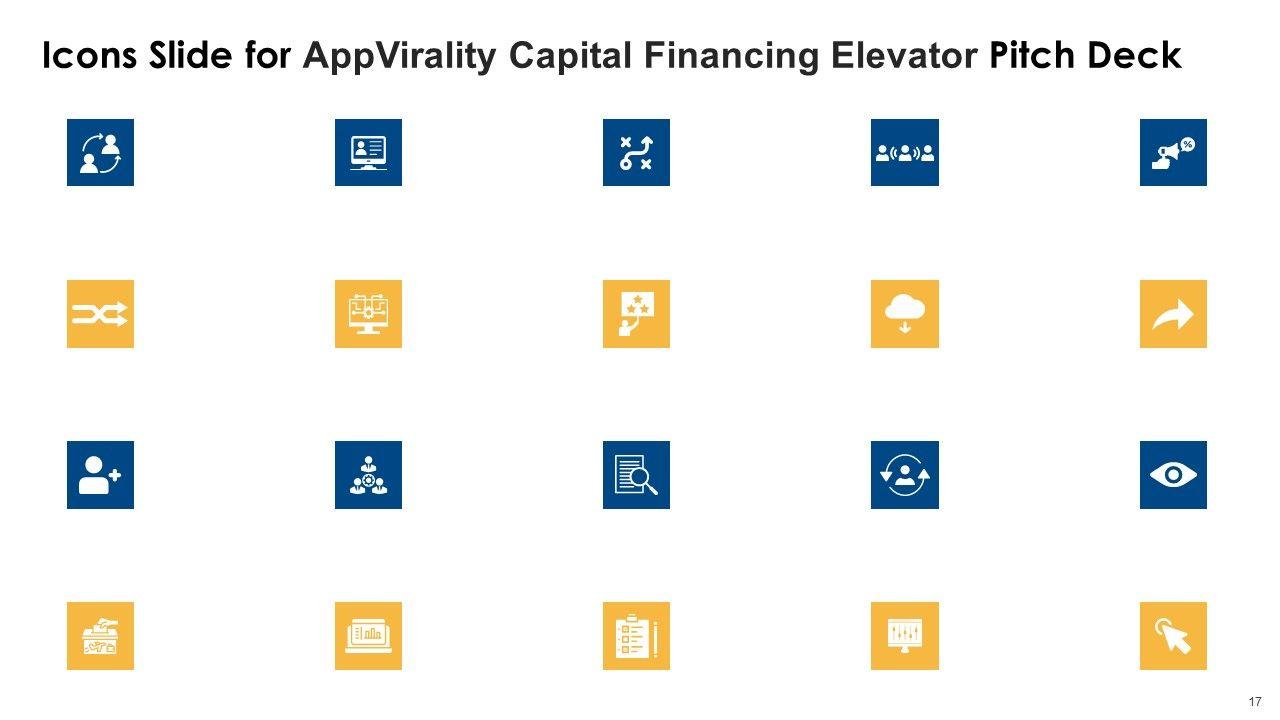 Icons Slide for AppVirality Capital Financing Elevator Pitch Deck

17